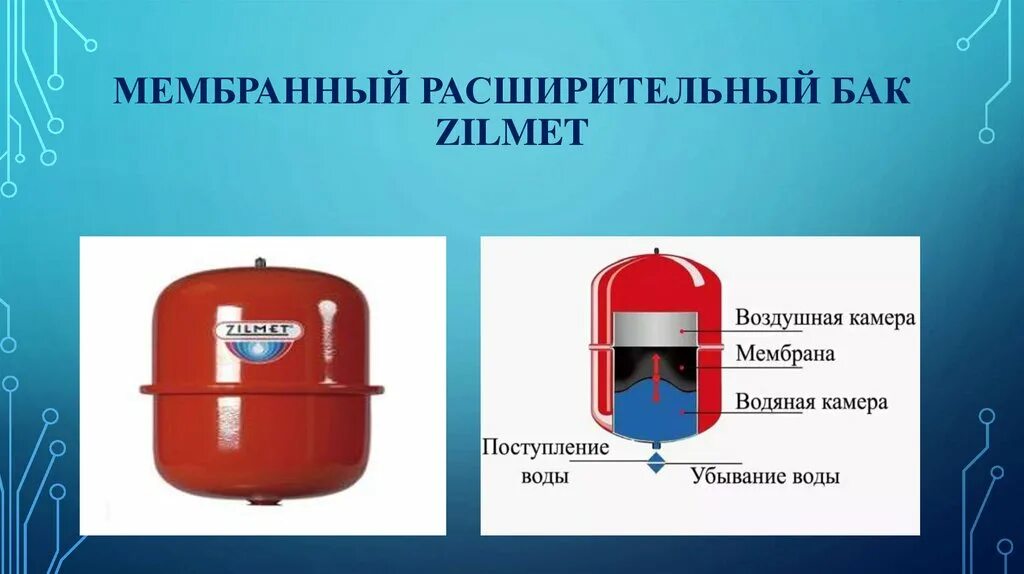 МЕМБРАННЫЙ РАСШИРИТЕЛЬНЫЙ БАК ZILMET

ZILMET

Воздушная камера
Мембрана
Водяная камера
Поступление воды
Убывание воды